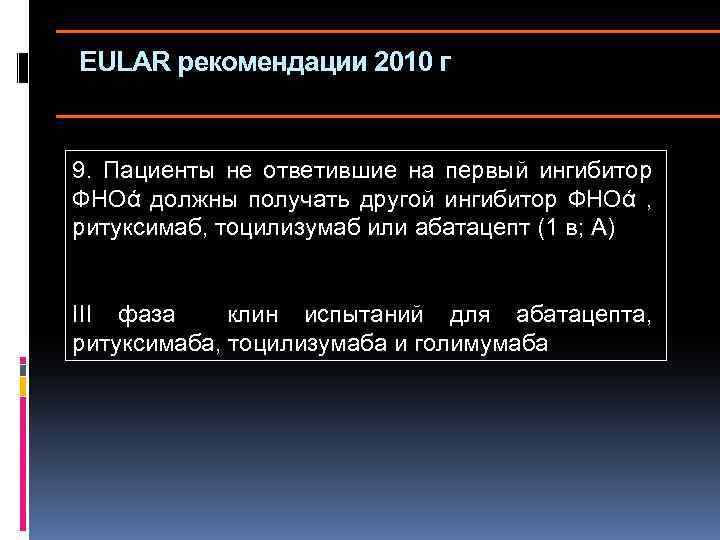 EULAR рекомендации 2010 г

9. Пациенты не ответившие на первый ингибитор ФНОά должны получать другой ингибитор ФНОά , ритуксимаб, тоцилизумаб или абатацепт (1 в; А)

III фаза клин испытаний для абатацепта, ритуксимаба, тоцилизумаба и голимумаба